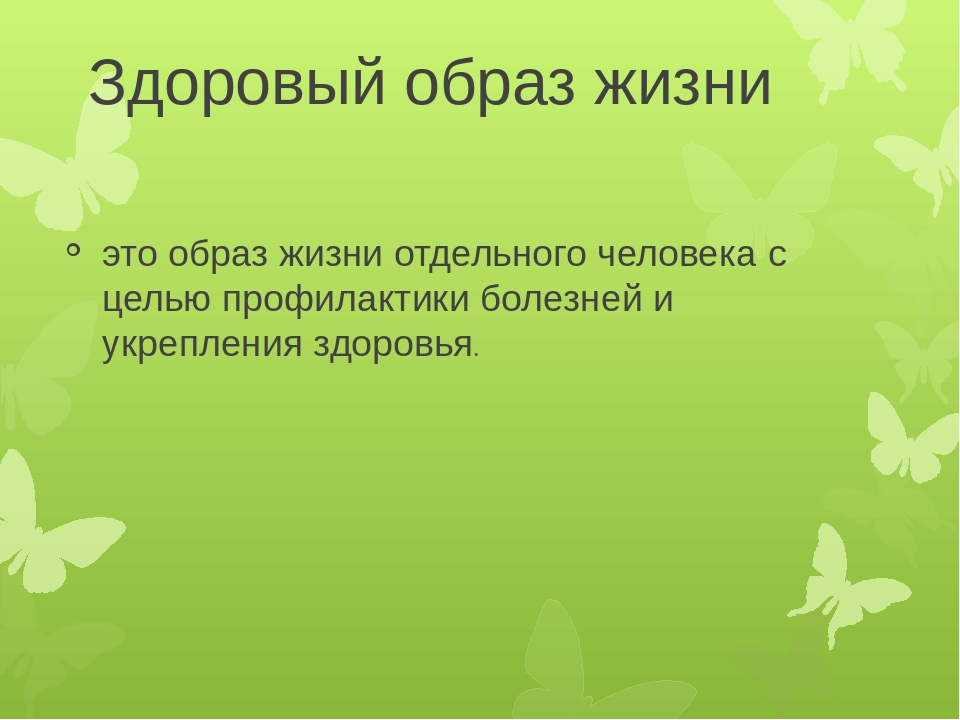 Здоровый образ жизни

это образ жизни отдельного человека с целью профилактики болезней и укрепления здоровья.